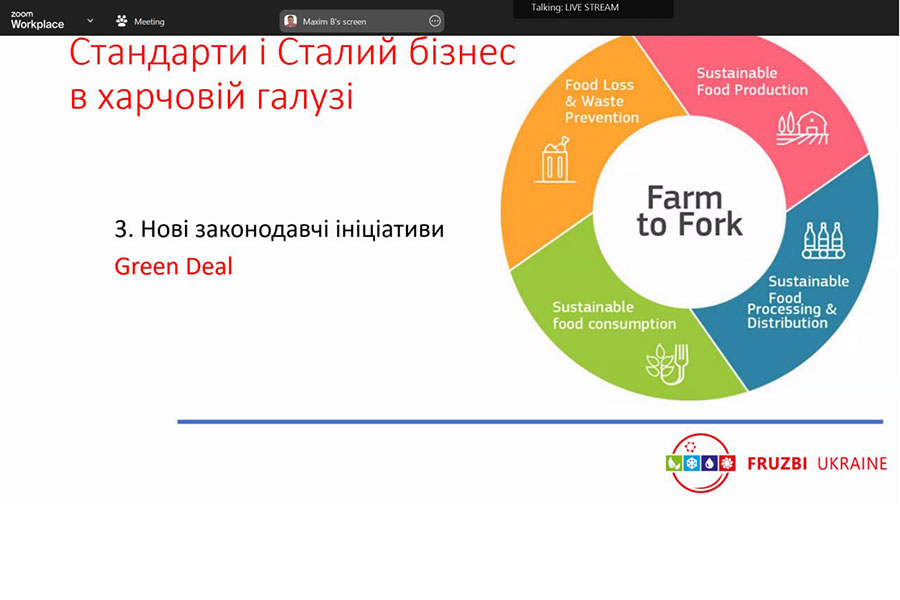 zoom Workplace

Meeting

Maxim B's screen

Talking: LIVE STREAM

Стандарти і Сталий бізнес в харчовій галузі

3. Нові законодавчі ініціативи

Green Deal

Food Loss & Waste Prevention

Sustainable Food Production

Farm to Fork

Sustainable Food Processing & Distribution

Sustainable food consumption

FRUZBI UKRAINE